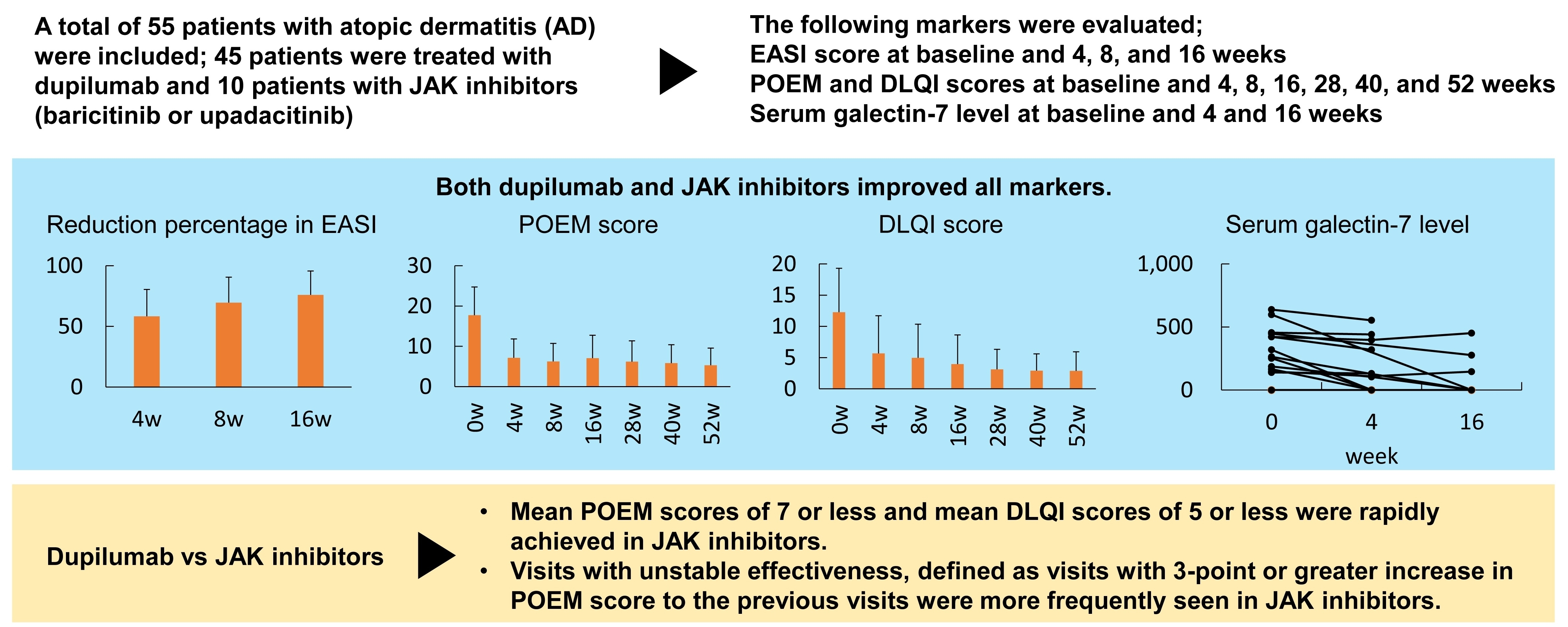 A total of 55 patients with atopic dermatitis (AD) were included; 45 patients were treated with dupilumab and 10 patients with JAK inhibitors (baricitinib or upadacitinib)

The following markers were evaluated;
EASI score at baseline and 4, 8, and 16 weeks
POEM and DLQI scores at baseline and 4, 8, 16, 28, 40, and 52 weeks
Serum galectin-7 level at baseline and 4 and 16 weeks

Both dupilumab and JAK inhibitors improved all markers.

Reduction percentage in EASI

100
50
0
4w 8w 16w

POEM score

30
20
10
0
0w 4w 8w 16w 28w 40w 52w

DLQI score

20
15
10
5
0
0w 4w 8w 16w 28w 40w 52w

Serum galectin-7 level

1,000
500
0
0 4 16
week

Dupilumab vs JAK inhibitors

• Mean POEM scores of 7 or less and mean DLQI scores of 5 or less were rapidly achieved in JAK inhibitors.
• Visits with unstable effectiveness, defined as visits with 3-point or greater increase in POEM score to the previous visits were more frequently seen in JAK inhibitors.